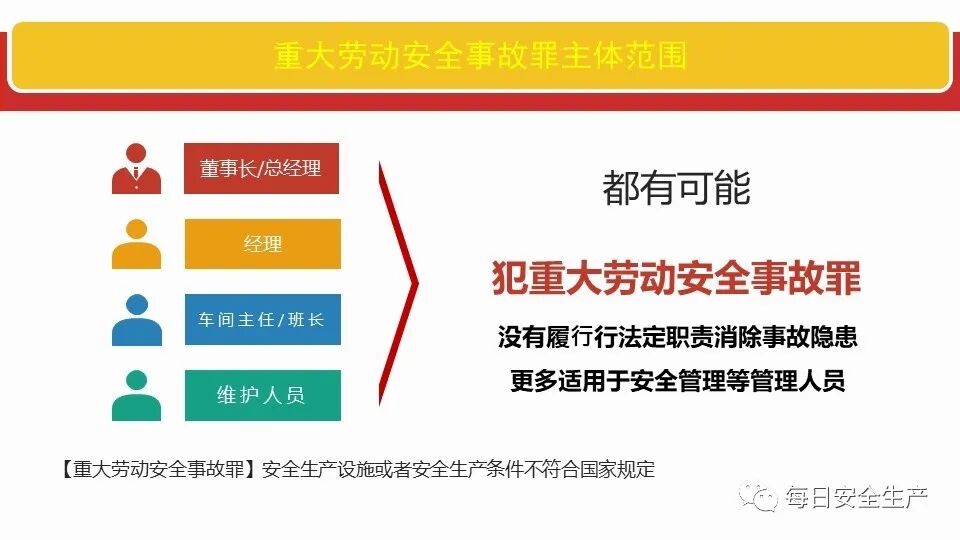 重大劳动安全事故罪主体范围

董事长/总经理

经理

车间主任/班长

维护人员

都有可能

犯重大劳动安全事故罪

没有履行行法定职责消除事故隐患

更多适用于安全管理等管理人员

【重大劳动安全事故罪】安全生产设施或者安全生产条件不符合国家规定

每日安全生产